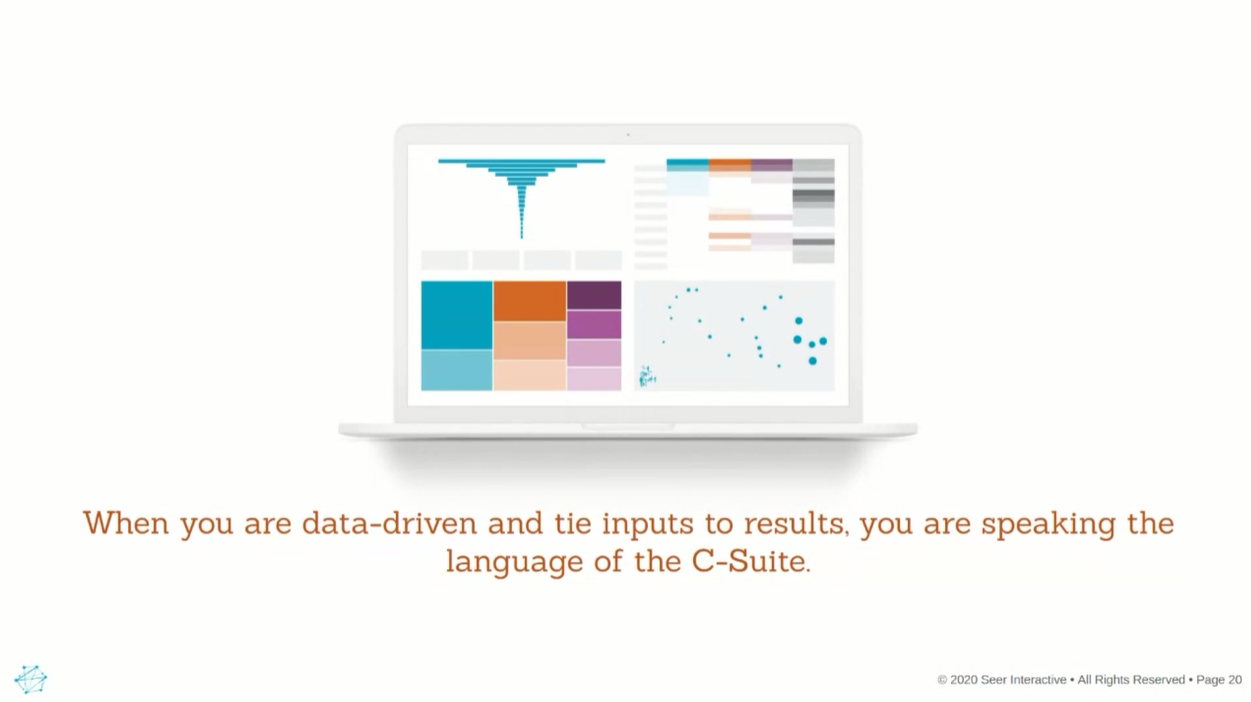 When you are data-driven and tie inputs to results, you are speaking the language of the C-Suite.

© 2020 Seer Interactive • All Rights Reserved • Page 20